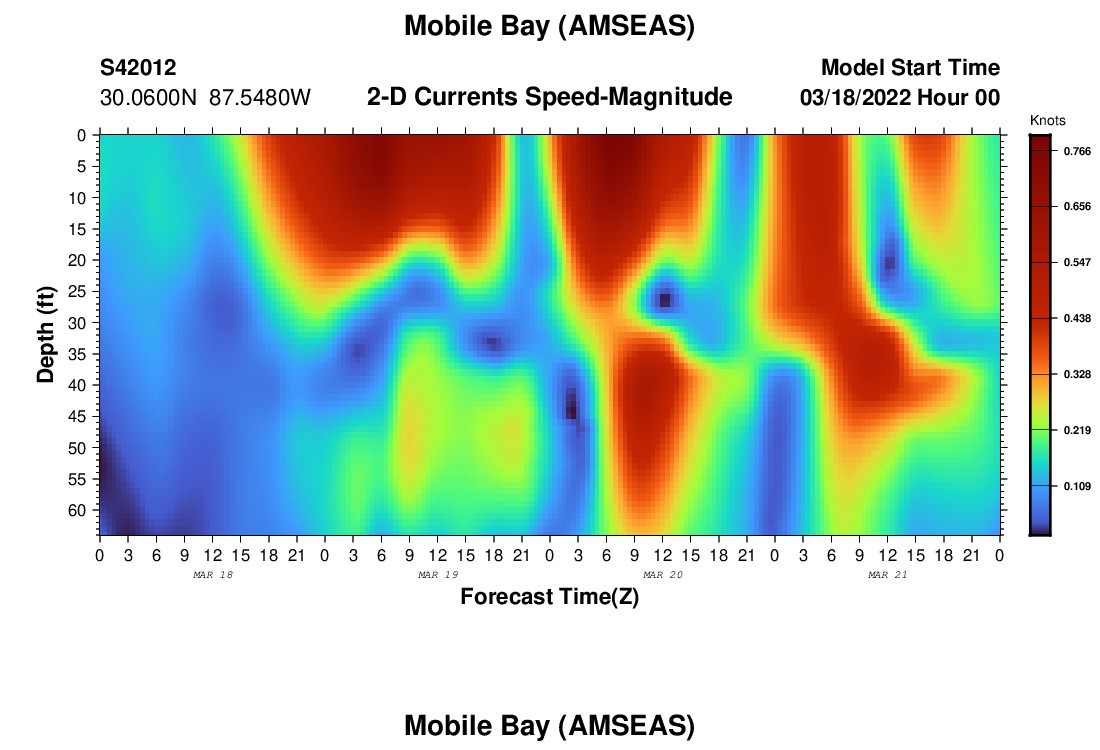 Mobile Bay (AMSEAS)

S42012
30.0600N 87.5480W

2-D Currents Speed-Magnitude

Model Start Time
03/18/2022 Hour 00

Knots
0.766
0.656
0.547
0.438
0.328
0.219
0.109

Depth (ft)
0
5
10
15
20
25
30
35
40
45
50
55
60

0 3 6 9 12 15 18 21 0 3 6 9 12 15 18 21 0 3 6 9 12 15 18 21 0 3 6 9 12 15 18 21 0

MAR 18
MAR 19
MAR 20
MAR 21

Forecast Time(Z)

Mobile Bay (AMSEAS)